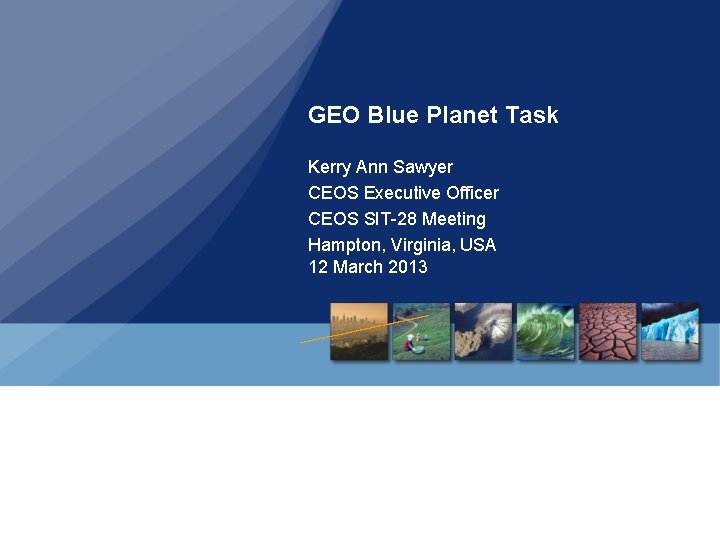 GEO Blue Planet Task

Kerry Ann Sawyer
CEOS Executive Officer
CEOS SIT-28 Meeting
Hampton, Virginia, USA
12 March 2013